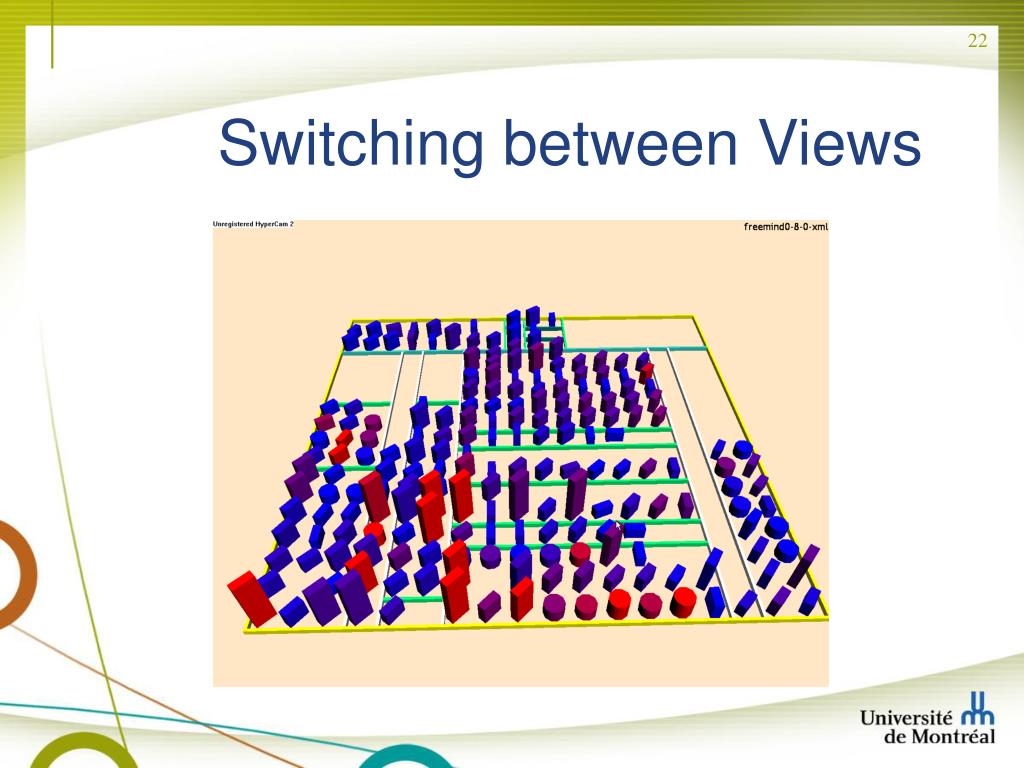 22

Switching between Views

Unregistered HyperCam 2

freemind0-8-0-xml

Université de Montréal